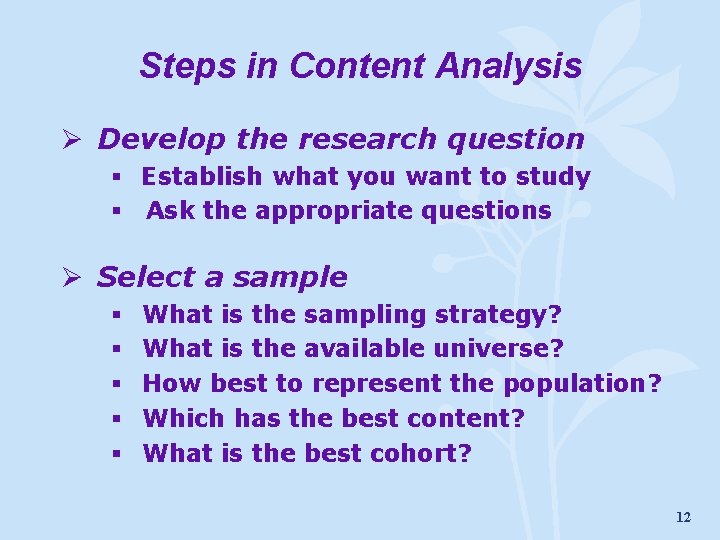 Steps in Content Analysis

➢ Develop the research question
▪ Establish what you want to study
▪ Ask the appropriate questions

➢ Select a sample
▪ What is the sampling strategy?
▪ What is the available universe?
▪ How best to represent the population?
▪ Which has the best content?
▪ What is the best cohort?

12